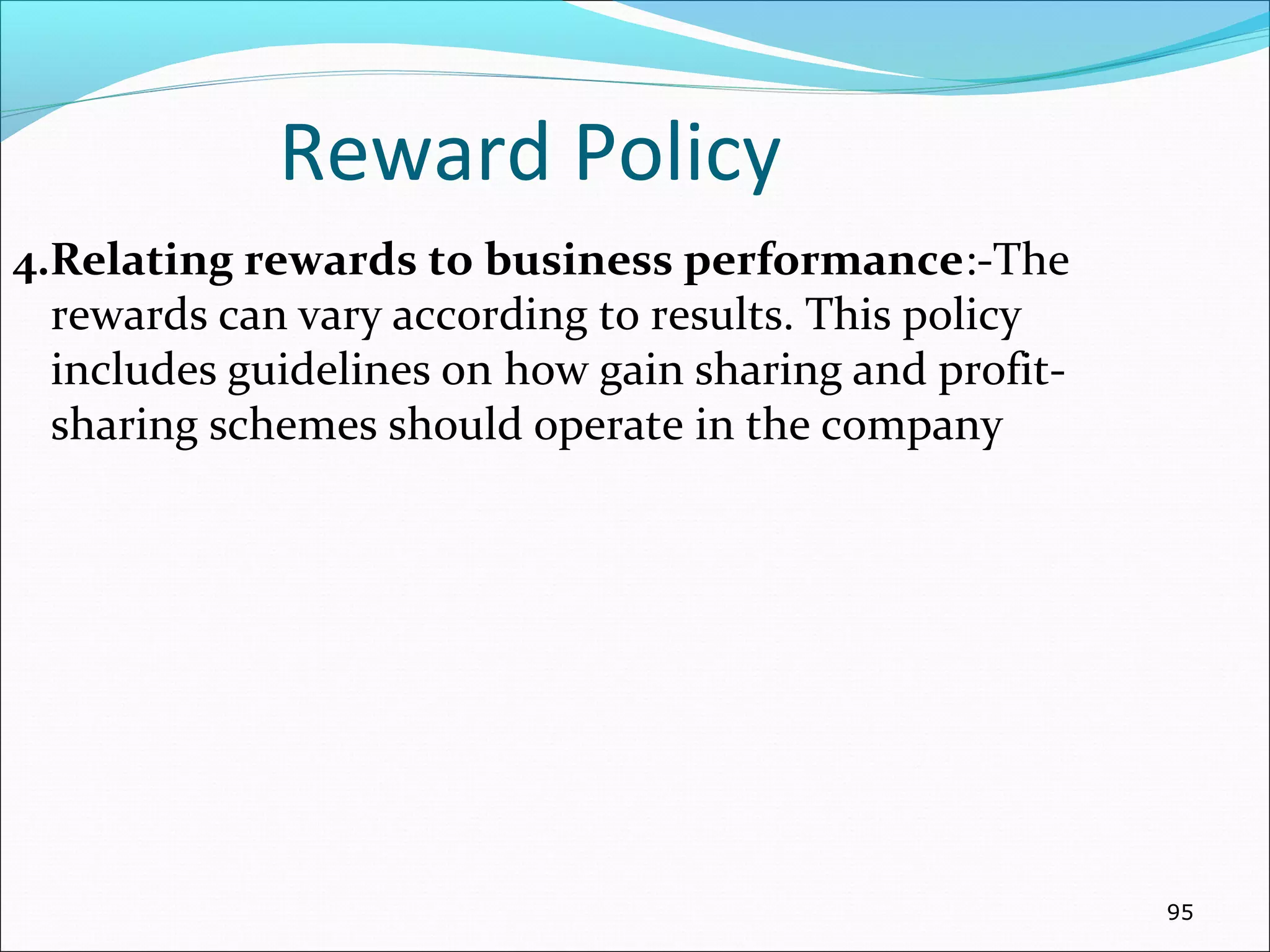 Reward Policy

4.Relating rewards to business performance:-The rewards can vary according to results. This policy includes guidelines on how gain sharing and profit-sharing schemes should operate in the company

95